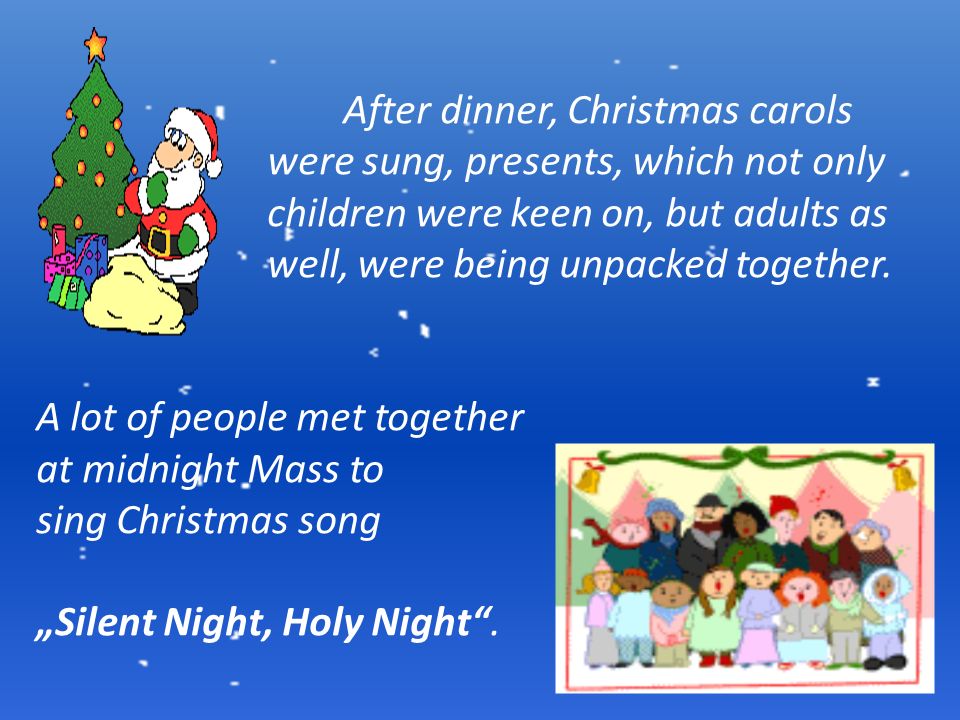 After dinner, Christmas carols were sung, presents, which not only children were keen on, but adults as well, were being unpacked together.

A lot of people met together at midnight Mass to sing Christmas song

„Silent Night, Holy Night“.